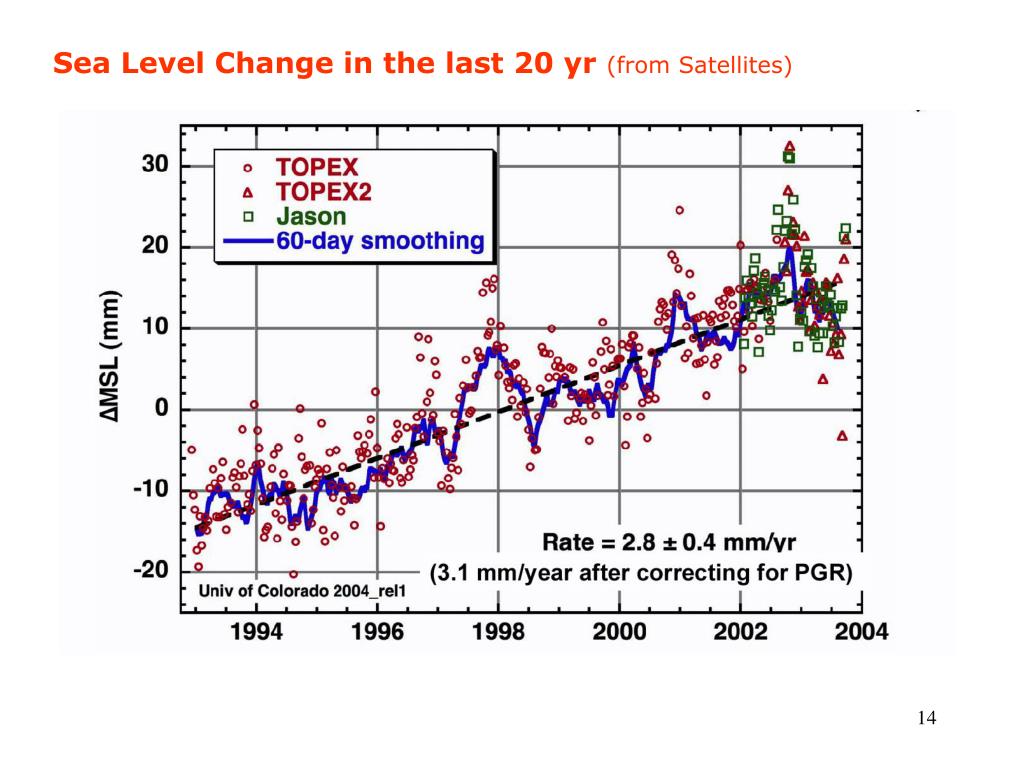 Sea Level Change in the last 20 yr (from Satellites)

TOPEX
TOPEX2
Jason
60-day smoothing

ΔMSL (mm)

30
20
10
0
-10
-20

Rate = 2.8 ± 0.4 mm/yr
(3.1 mm/year after correcting for PGR)

Univ of Colorado 2004_rel1

1994
1996
1998
2000
2002
2004

14